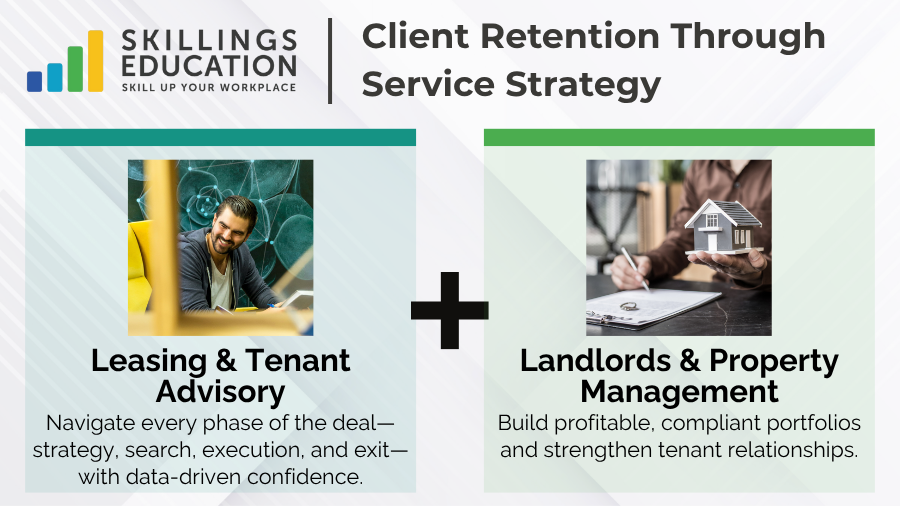 SKILLINGS EDUCATION
SKILL UP YOUR WORKPLACE

Client Retention Through Service Strategy

Leasing & Tenant Advisory
Navigate every phase of the deal—strategy, search, execution, and exit—with data-driven confidence.

+

Landlords & Property Management
Build profitable, compliant portfolios and strengthen tenant relationships.